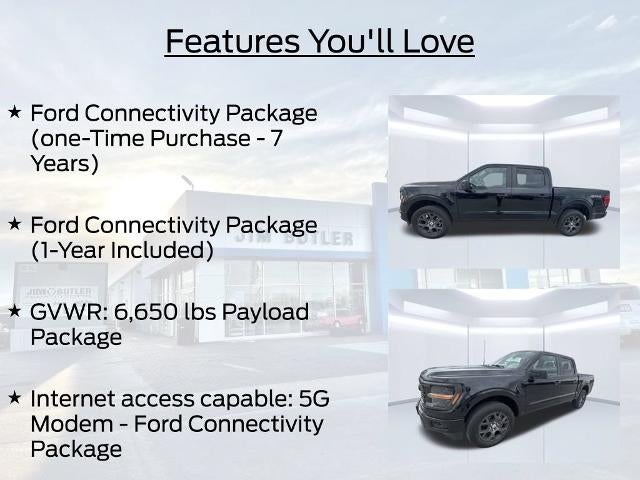 Features You'll Love

★ Ford Connectivity Package (one-Time Purchase - 7 Years)

★ Ford Connectivity Package (1-Year Included)

★ GVWR: 6,650 lbs Payload Package

★ Internet access capable: 5G Modem - Ford Connectivity Package

JIM BUTLER

JIM BUTLER